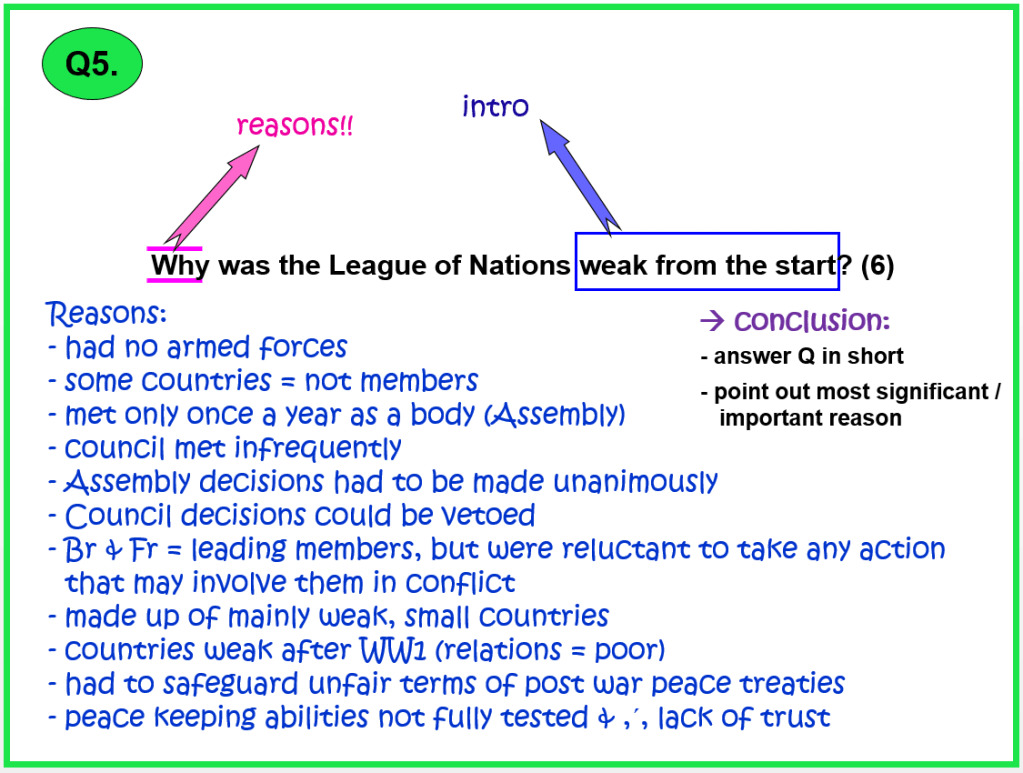 Q5.

reasons!!

intro

Why was the League of Nations weak from the start? (6)

Reasons:
- had no armed forces
- some countries = not members
- met only once a year as a body (Assembly)
- council met infrequently
- Assembly decisions had to be made unanimously
- Council decisions could be vetoed
- Br & Fr = leading members, but were reluctant to take any action that may involve them in conflict
- made up of mainly weak, small countries
- countries weak after WW1 (relations = poor)
- had to safeguard unfair terms of post war peace treaties
- peace keeping abilities not fully tested & ∴ lack of trust

→ conclusion:
- answer Q in short
- point out most significant / important reason